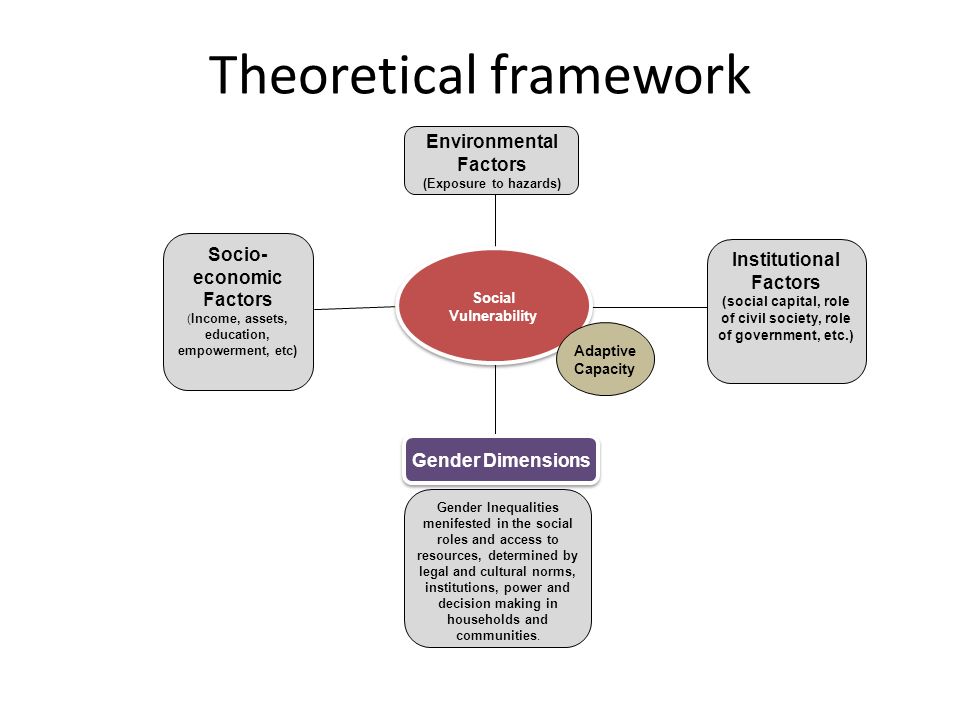 Theoretical framework

Environmental Factors
(Exposure to hazards)

Socio-economic Factors
(Income, assets, education, empowerment, etc)

Social Vulnerability

Adaptive Capacity

Institutional Factors
(social capital, role of civil society, role of government, etc.)

Gender Dimensions

Gender Inequalities menifested in the social roles and access to resources, determined by legal and cultural norms, institutions, power and decision making in households and communities.